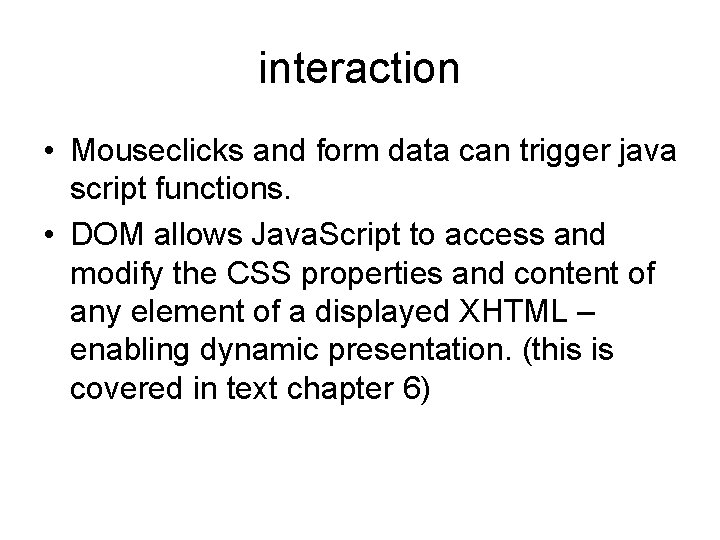 interaction

• Mouseclicks and form data can trigger java script functions.

• DOM allows JavaScript to access and modify the CSS properties and content of any element of a displayed XHTML – enabling dynamic presentation. (this is covered in text chapter 6)